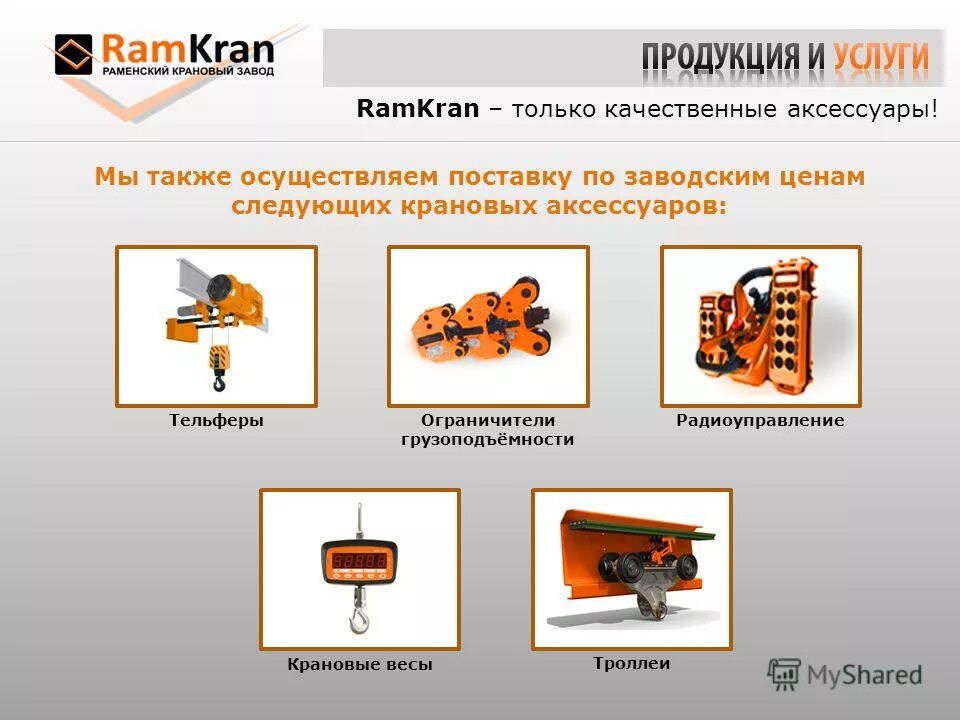 RamKran
РАМЕНСКИЙ КРАНОВЫЙ ЗАВОД

ПРОДУКЦИЯ И УСЛУГИ

RamKran – только качественные аксессуары!

Мы также осуществляем поставку по заводским ценам следующих крановых аксессуаров:

Тельферы

Ограничители грузоподъёмности

Радиоуправление

Крановые весы

Троллеи

MyShared